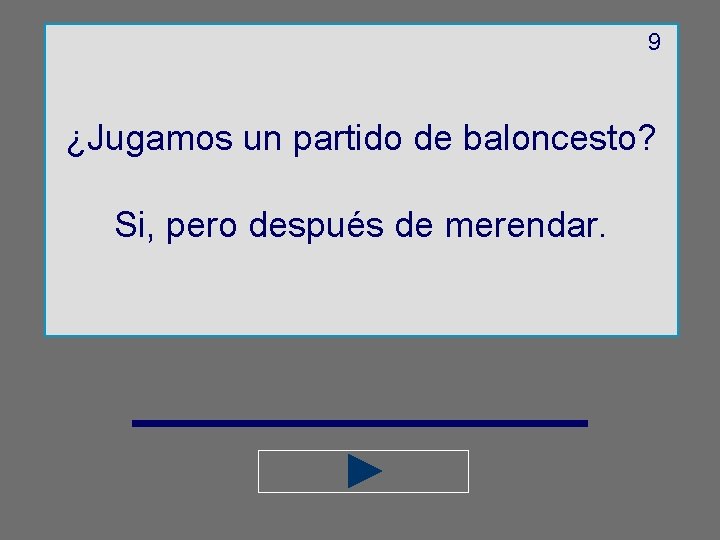 9

¿Jugamos un partido de baloncesto?

Si, pero después de merendar.